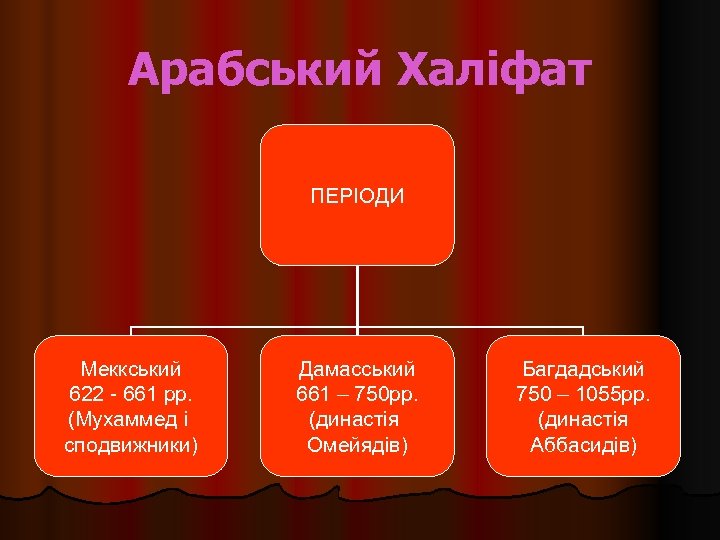 Арабський Халіфат

ПЕРІОДИ

Меккський
622 - 661 рр.
(Мухаммед і сподвижники)

Дамасський
661 – 750рр.
(династія Омейядів)

Багдадський
750 – 1055рр.
(династія Аббасидів)